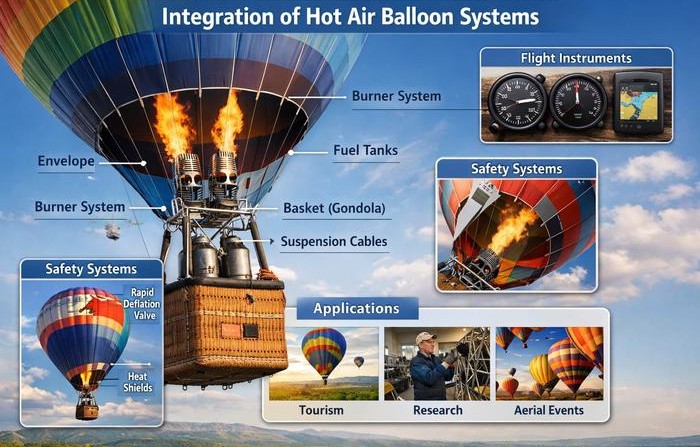 Integration of Hot Air Balloon Systems

Flight Instruments

Burner System

Fuel Tanks

Envelope

Burner System

Basket (Gondola)

Suspension Cables

Safety Systems

Safety Systems

Rapid Deflation Valve

Heat Shields

Applications

Tourism

Research

Aerial Events